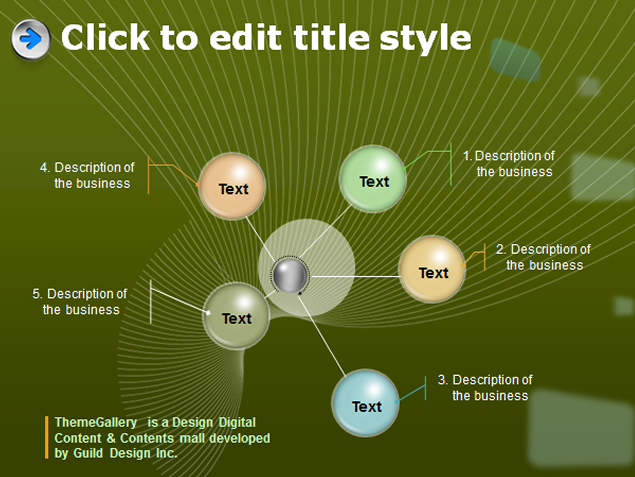 Click to edit title style

4. Description of the business

Text

Text

1. Description of the business

Text

2. Description of the business

5. Description of the business

Text

Text

3. Description of the business

ThemeGallery is a Design Digital Content & Contents mall developed by Guild Design Inc.